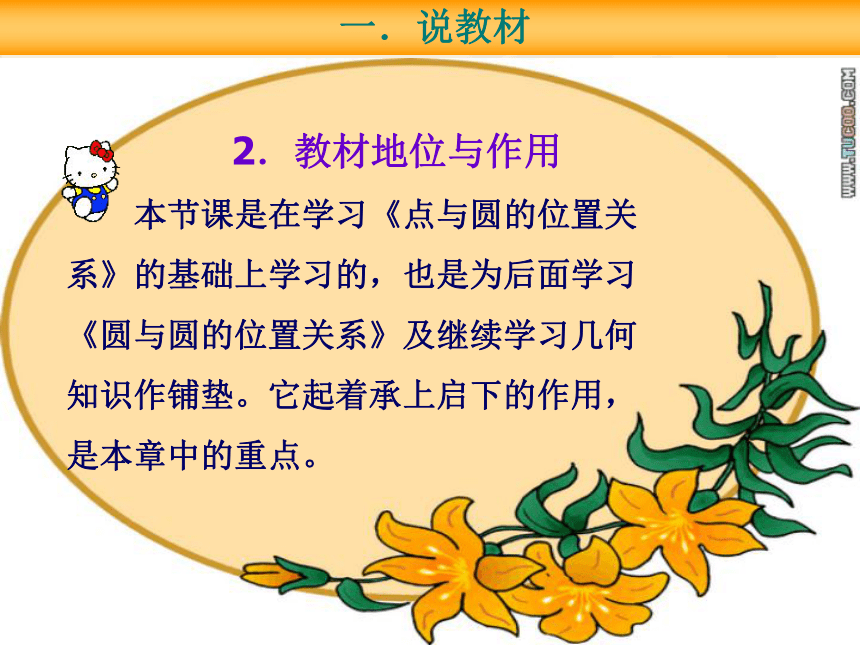 一．说教材

WWW.TUCOO.COM

2．教材地位与作用

本节课是在学习《点与圆的位置关系》的基础上学习的，也是为后面学习《圆与圆的位置关系》及继续学习几何知识作铺垫。它起着承上启下的作用，是本章中的重点。